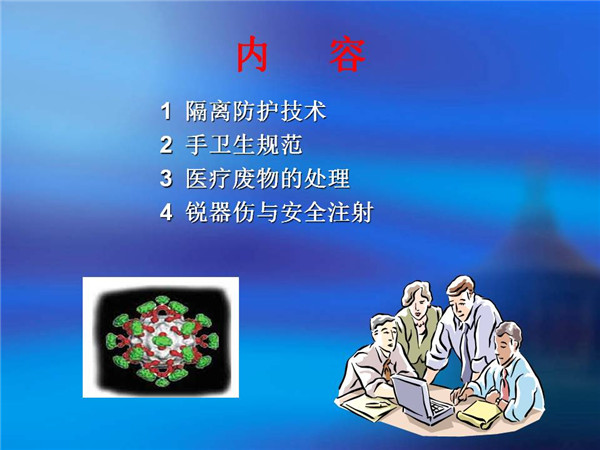 内 容

1 隔离防护技术
2 手卫生规范
3 医疗废物的处理
4 锐器伤与安全注射